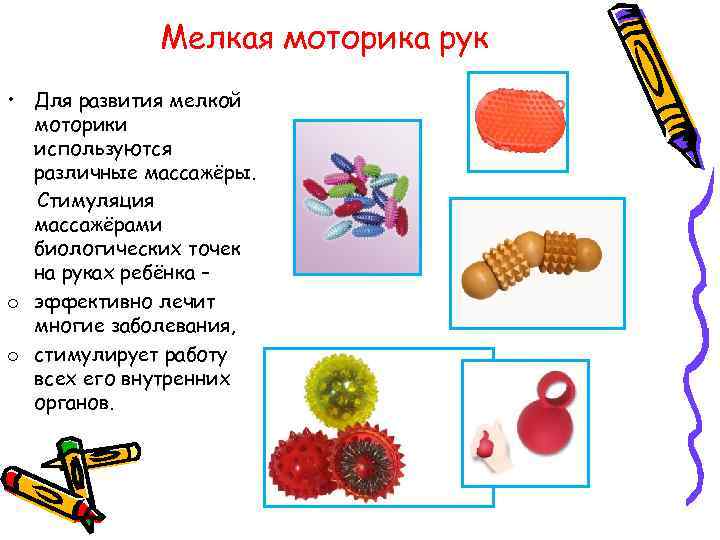 Мелкая моторика рук

• Для развития мелкой моторики используются различные массажёры.

Стимуляция массажёрами биологических точек на руках ребёнка –

o эффективно лечит многие заболевания,

o стимулирует работу всех его внутренних органов.